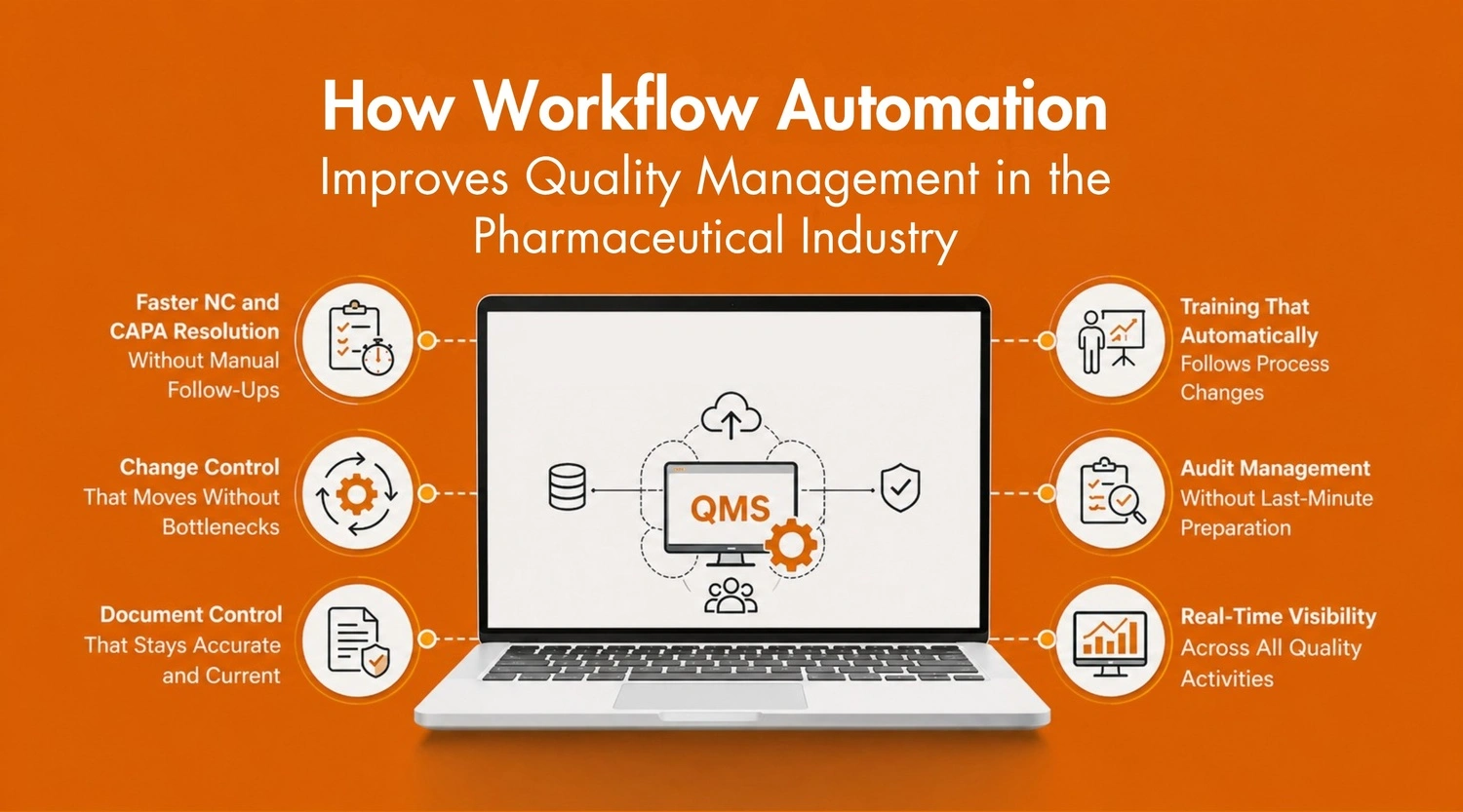 How Workflow Automation
Improves Quality Management in the Pharmaceutical Industry

Faster NC and CAPA Resolution
Without Manual Follow-Ups

Change Control
That Moves Without Bottlenecks

Document Control
That Stays Accurate and Current

QMS

Training That Automatically
Follows Process Changes

Audit Management
Without Last-Minute Preparation

Real-Time Visibility
Across All Quality Activities